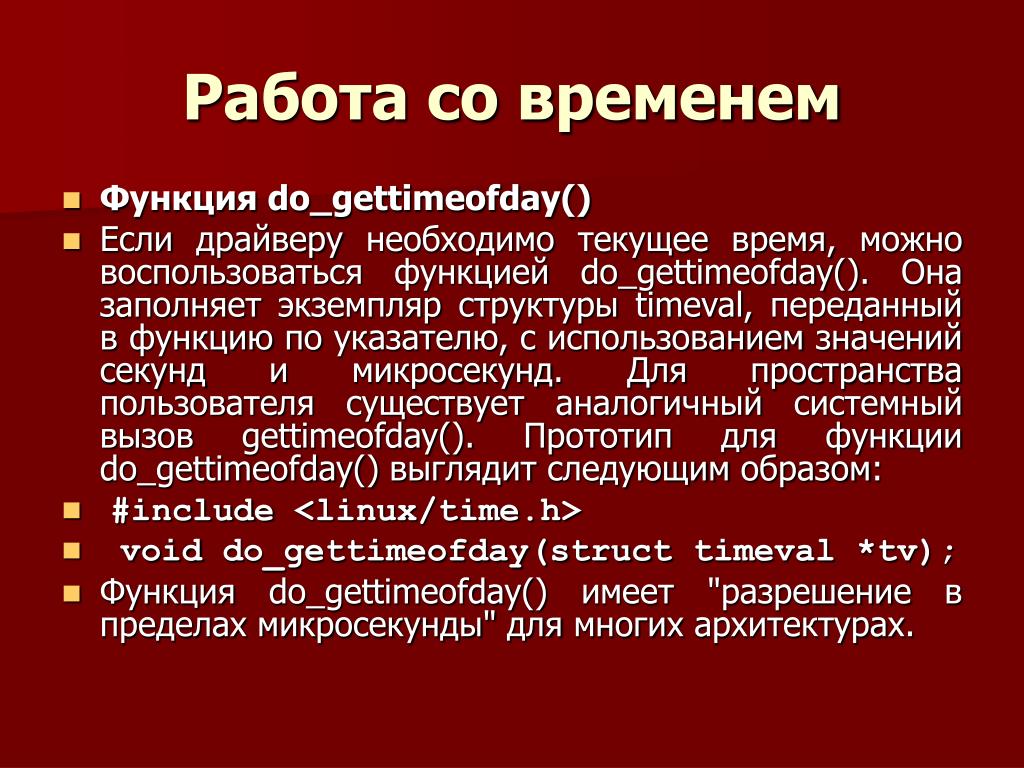 Работа со временем

Функция do_gettimeofday()

Если драйверу необходимо текущее время, можно воспользоваться функцией do_gettimeofday(). Она заполняет экземпляр структуры timeval, переданный в функцию по указателю, с использованием значений секунд и микросекунд. Для пространства пользователя существует аналогичный системный вызов gettimeofday(). Прототип для функции do_gettimeofday() выглядит следующим образом:

#include <linux/time.h>

void do_gettimeofday(struct timeval *tv);

Функция do_gettimeofday() имеет "разрешение в пределах микросекунды" для многих архитектурах.